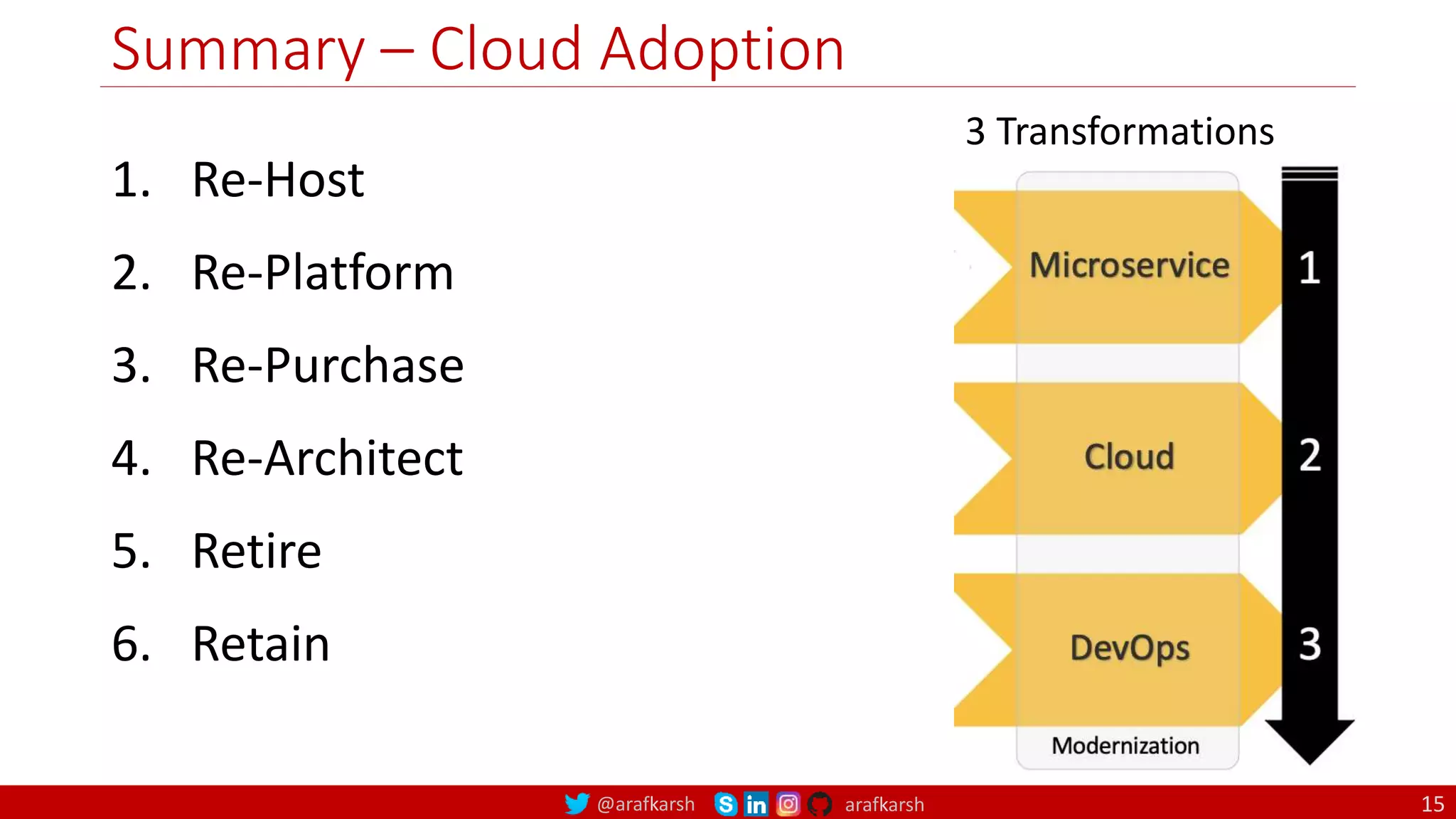 Summary – Cloud Adoption

1. Re-Host
2. Re-Platform
3. Re-Purchase
4. Re-Architect
5. Retire
6. Retain

3 Transformations

Microservice 1

Cloud 2

DevOps 3

Modernization

@arafkarsh arafkarsh

15